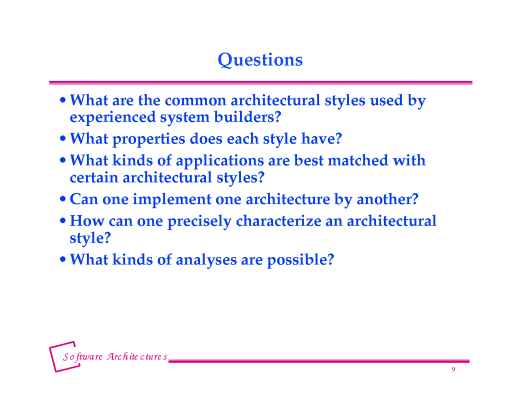 Questions

• What are the common architectural styles used by experienced system builders?
• What properties does each style have?
• What kinds of applications are best matched with certain architectural styles?
• Can one implement one architecture by another?
• How can one precisely characterize an architectural style?
• What kinds of analyses are possible?

Software Architectures

9